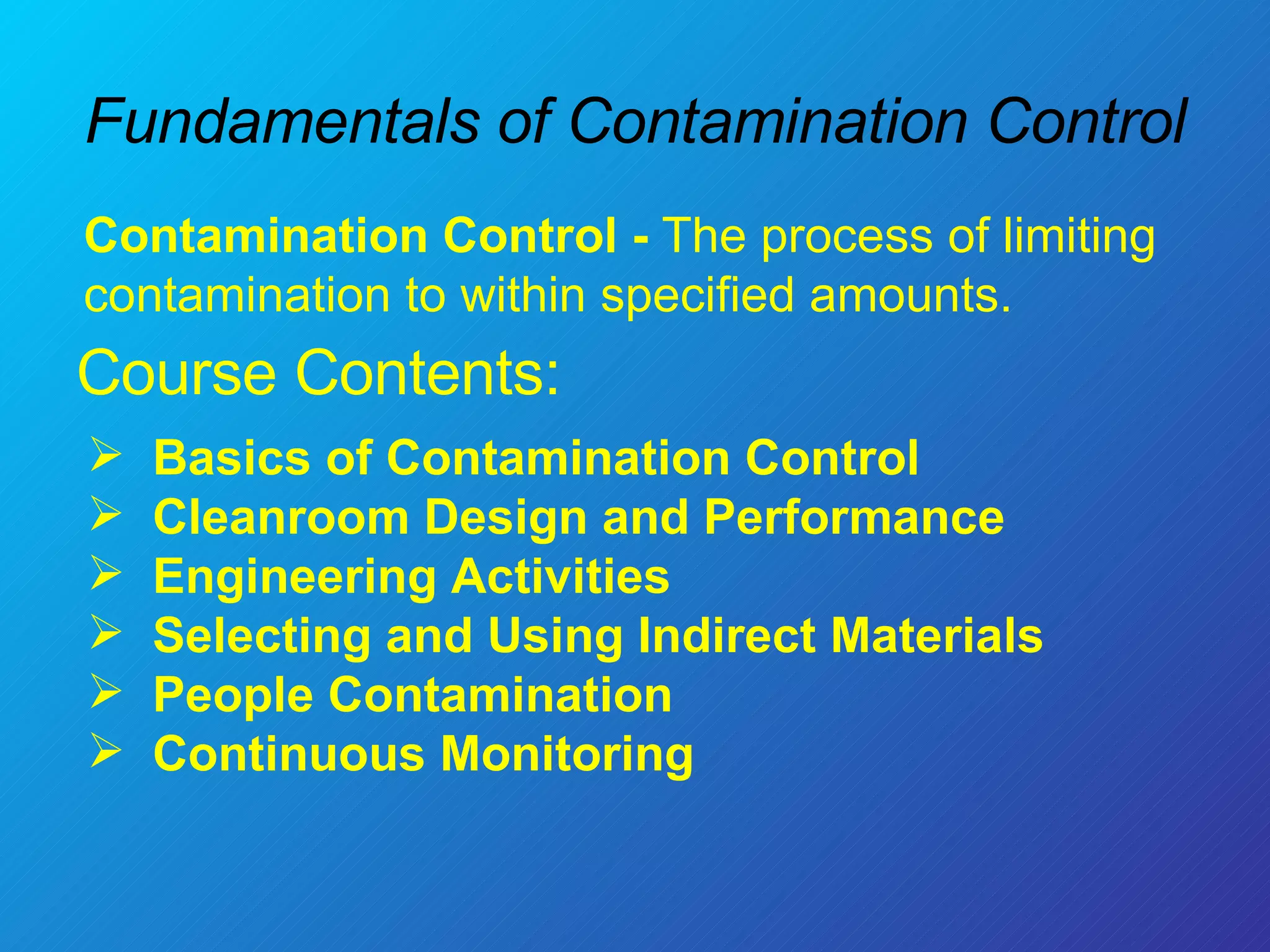 Fundamentals of Contamination Control

Contamination Control - The process of limiting contamination to within specified amounts.

Course Contents:

➢ Basics of Contamination Control
➢ Cleanroom Design and Performance
➢ Engineering Activities
➢ Selecting and Using Indirect Materials
➢ People Contamination
➢ Continuous Monitoring